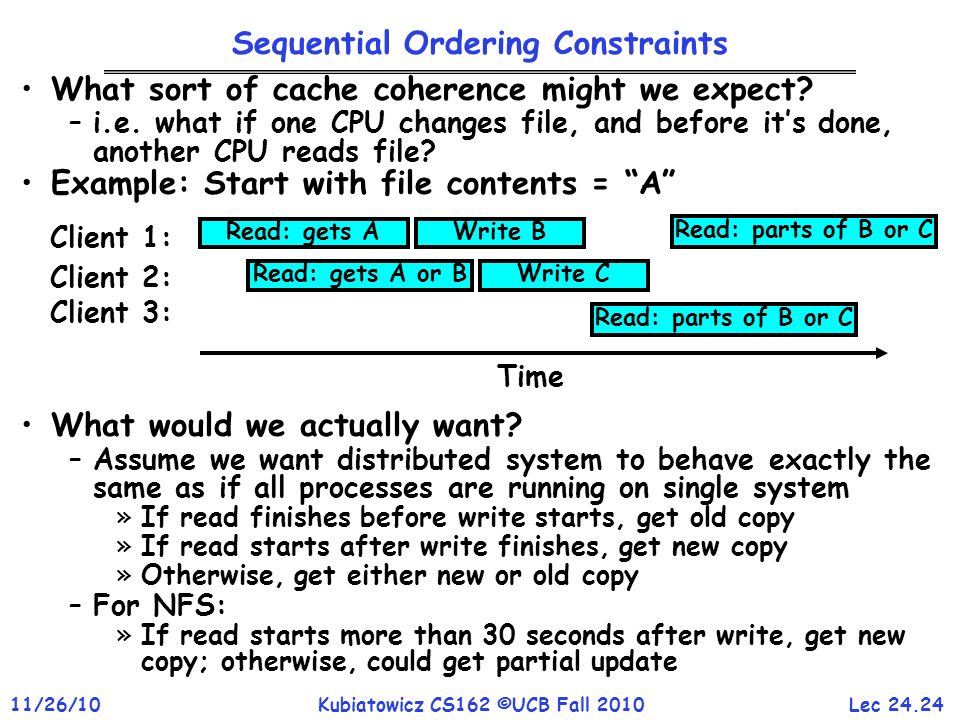 Sequential Ordering Constraints

• What sort of cache coherence might we expect?
– i.e. what if one CPU changes file, and before it's done, another CPU reads file?

• Example: Start with file contents = "A"

Client 1: Read: gets A Write B Read: parts of B or C
Client 2: Read: gets A or B Write C
Client 3: Read: parts of B or C

Time

• What would we actually want?
– Assume we want distributed system to behave exactly the same as if all processes are running on single system
» If read finishes before write starts, get old copy
» If read starts after write finishes, get new copy
» Otherwise, get either new or old copy
– For NFS:
» If read starts more than 30 seconds after write, get new copy; otherwise, could get partial update

11/26/10 Kubiatowicz CS162 ©UCB Fall 2010 Lec 24.24